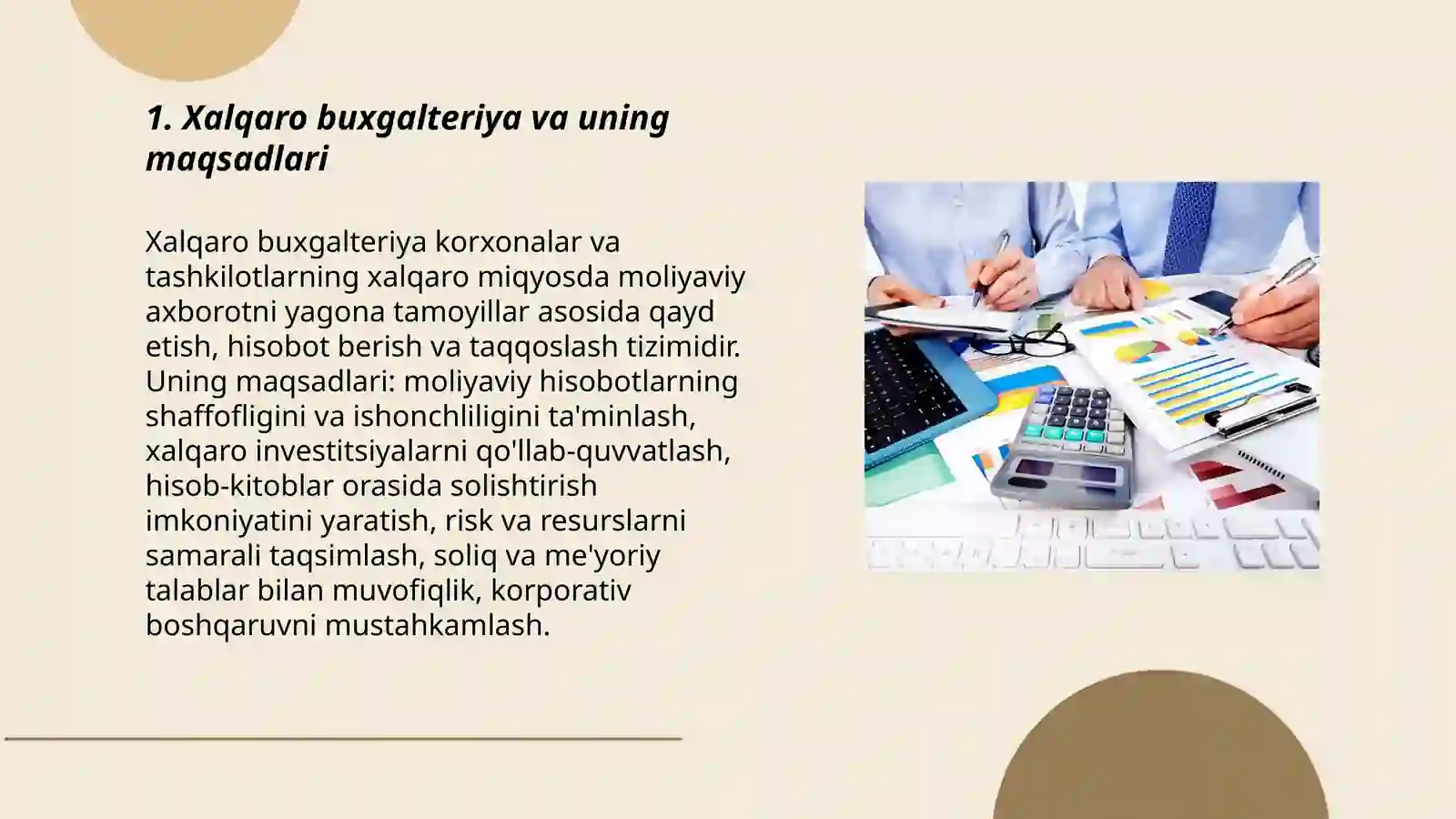 1. Xalqaro buxgalteriya va uning maqsadlari

Xalqaro buxgalteriya korxonalar va tashkilotlarning xalqaro miqyosda moliyaviy axborotni yagona tamoyillar asosida qayd etish, hisobot berish va taqqoslash tizimidir. Uning maqsadlari: moliyaviy hisobotlarning shaffofligini va ishonchliligini ta'minlash, xalqaro investitsiyalarni qo'llab-quvvatlash, hisob-kitoblar orasida solishtirish imkoniyatini yaratish, risk va resurslarni samarali taqsimlash, soliq va me'yoriy talablar bilan muvofiqlik, korporativ boshqaruvni mustahkamlash.